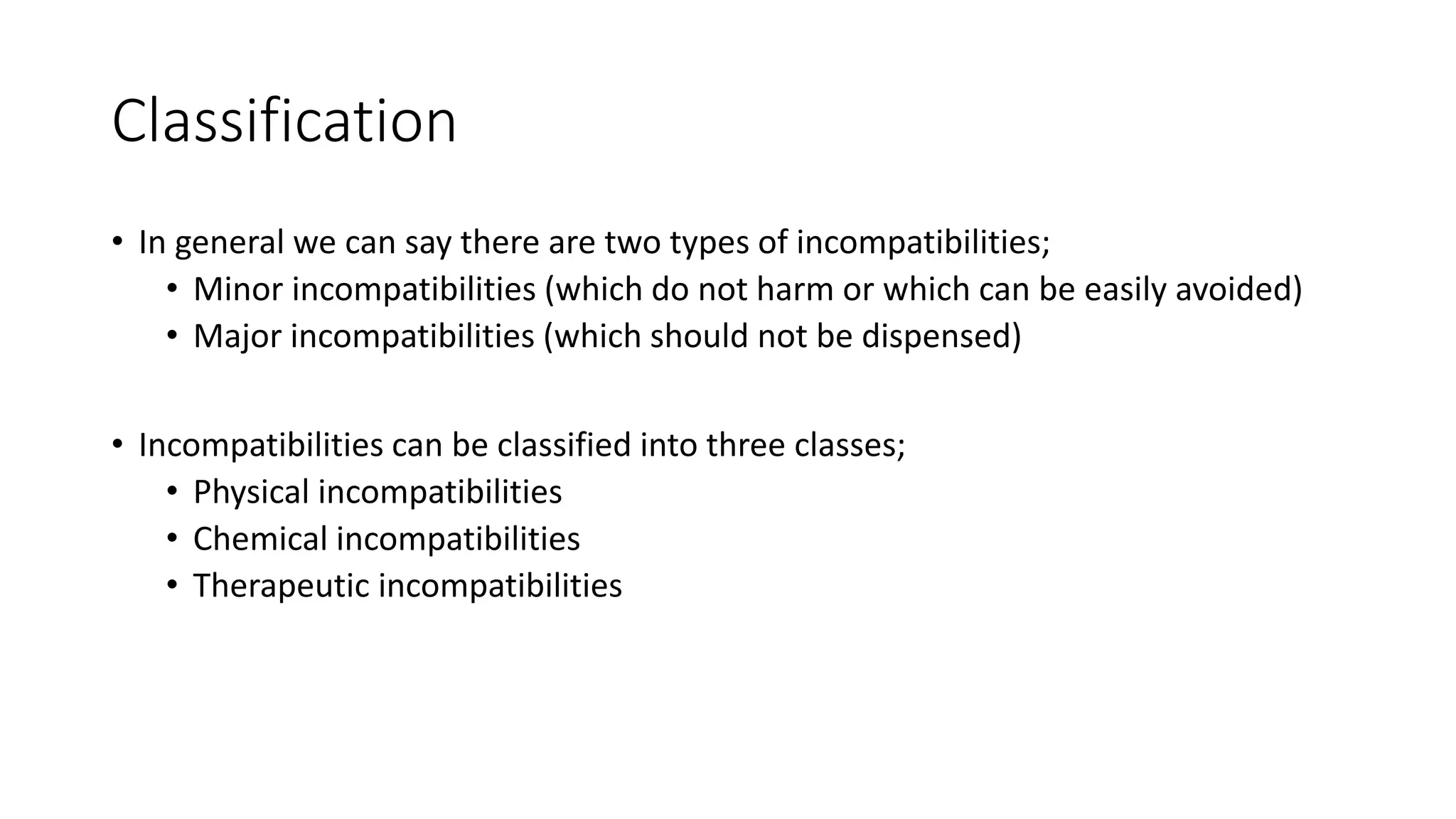 Classification

• In general we can say there are two types of incompatibilities;
  • Minor incompatibilities (which do not harm or which can be easily avoided)
  • Major incompatibilities (which should not be dispensed)

• Incompatibilities can be classified into three classes;
  • Physical incompatibilities
  • Chemical incompatibilities
  • Therapeutic incompatibilities